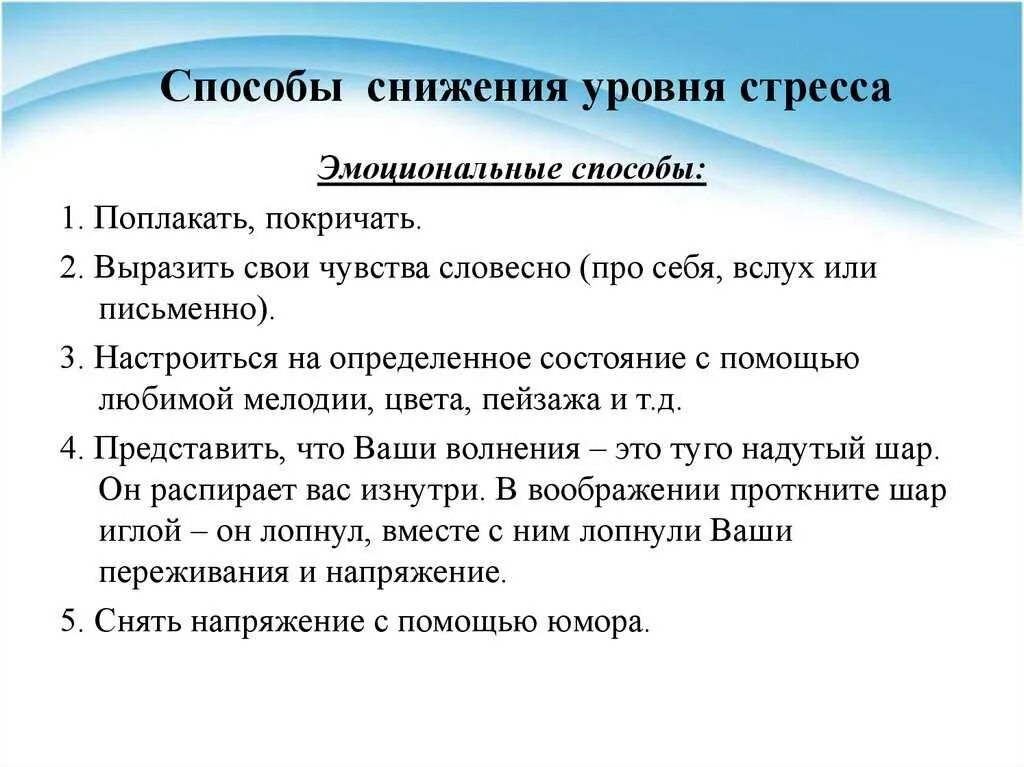 Способы снижения уровня стресса

Эмоциональные способы:

1. Поплакать, покричать.

2. Выразить свои чувства словесно (про себя, вслух или письменно).

3. Настроиться на определенное состояние с помощью любимой мелодии, цвета, пейзажа и т.д.

4. Представить, что Ваши волнения – это туго надутый шар. Он распирает вас изнутри. В воображении проткните шар иглой – он лопнул, вместе с ним лопнули Ваши переживания и напряжение.

5. Снять напряжение с помощью юмора.